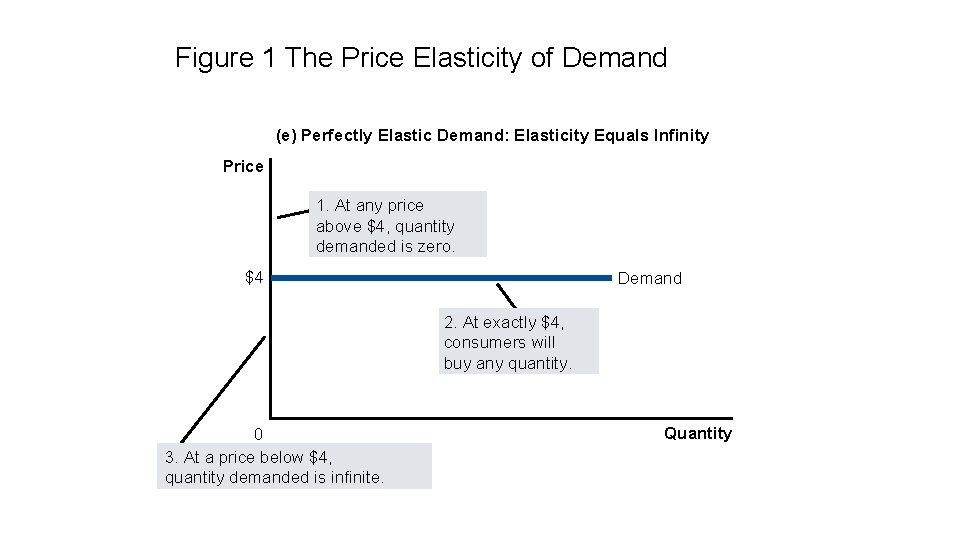 Figure 1 The Price Elasticity of Demand

(e) Perfectly Elastic Demand: Elasticity Equals Infinity

Price

1. At any price above \$4, quantity demanded is zero.

\$4

Demand

2. At exactly \$4, consumers will buy any quantity.

0

Quantity

3. At a price below \$4, quantity demanded is infinite.